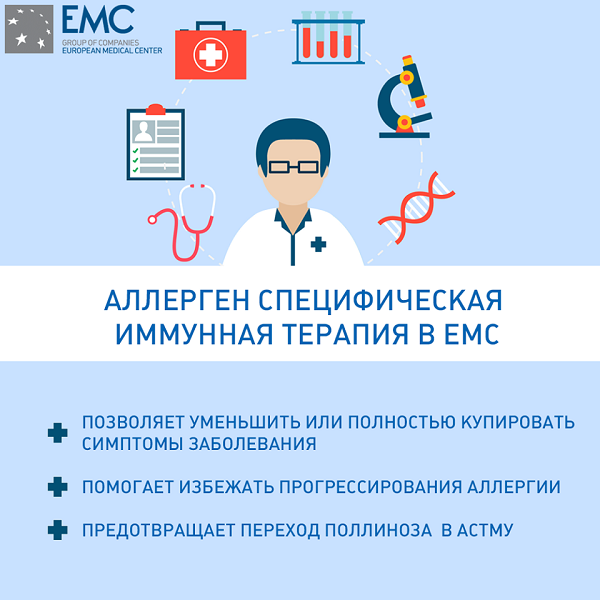 EMC
GROUP OF COMPANIES
EUROPEAN MEDICAL CENTER

АЛЛЕРГЕН СПЕЦИФИЧЕСКАЯ ИММУННАЯ ТЕРАПИЯ В ЕМС

ПОЗВОЛЯЕТ УМЕНЬШИТЬ ИЛИ ПОЛНОСТЬЮ КУПИРОВАТЬ СИМПТОМЫ ЗАБОЛЕВАНИЯ

ПОМОГАЕТ ИЗБЕЖАТЬ ПРОГРЕССИРОВАНИЯ АЛЛЕРГИИ

ПРЕДОТВРАЩАЕТ ПЕРЕХОД ПОЛЛИНОЗА В АСТМУ